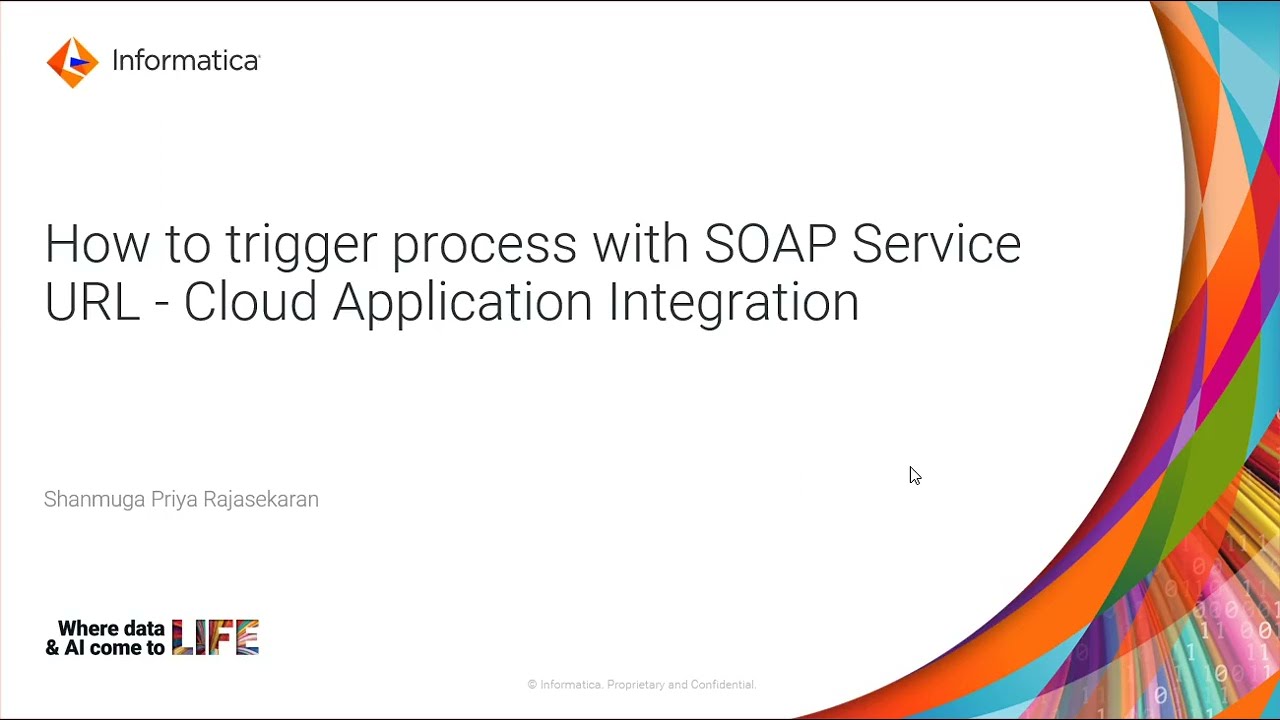 Informatica

How to trigger process with SOAP Service URL - Cloud Application Integration

Shanmuga Priya Rajasekaran

Where data & AI come to LIFE

© Informatica. Proprietary and Confidential.